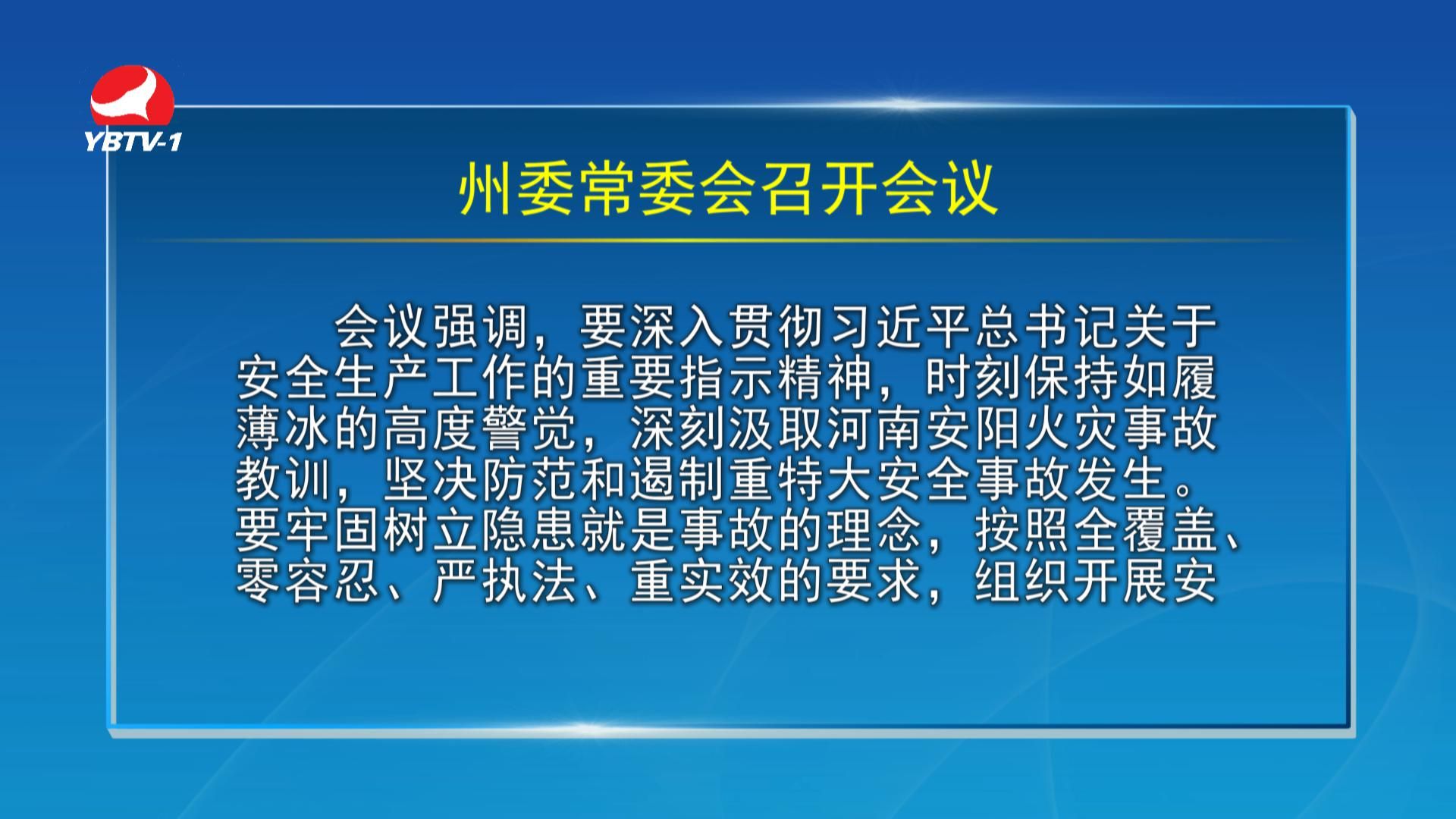 YBTV-1

州委常委会召开会议

会议强调，要深入贯彻习近平总书记关于安全生产工作的重要指示精神，时刻保持如履薄冰的高度警觉，深刻汲取河南安阳火灾事故教训，坚决防范和遏制重特大安全事故发生。要牢固树立隐患就是事故的理念，按照全覆盖、零容忍、严执法、重实效的要求，组织开展安